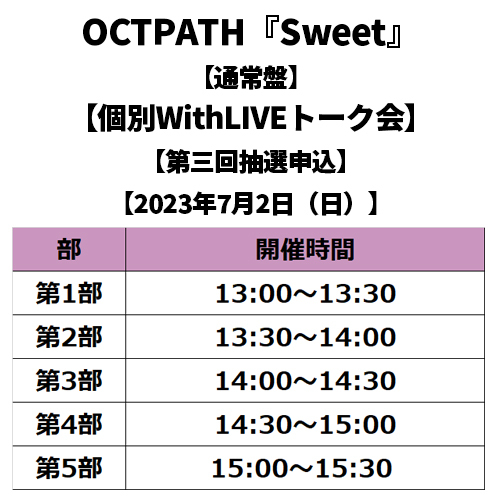 OCTPATH『Sweet』

【通常盤】

【個別WithLIVEトーク会】

【第三回抽選申込】

【2023年7月2日（日）】

| 部 | 開催時間 |
|---|---|
| 第1部 | 13:00～13:30 |
| 第2部 | 13:30～14:00 |
| 第3部 | 14:00～14:30 |
| 第4部 | 14:30～15:00 |
| 第5部 | 15:00～15:30 |